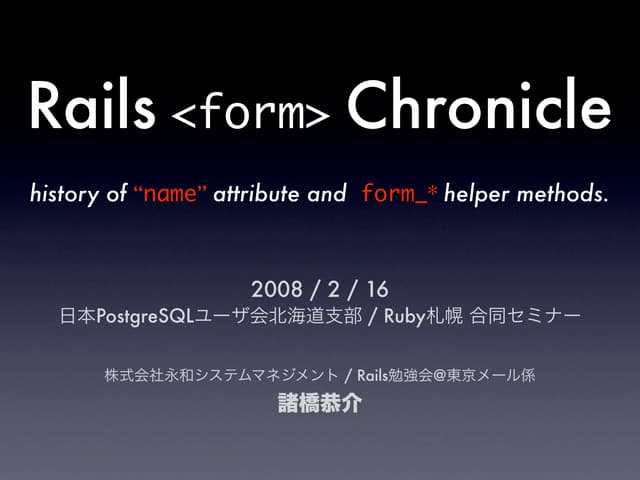 Rails <form> Chronicle

history of “name” attribute and form_* helper methods.

2008 / 2 / 16
日本PostgreSQLユーザ会北海道支部 / Ruby札幌 合同セミナー

株式会社永和システムマネジメント / Rails勉強会@東京メール係
諸橋恭介